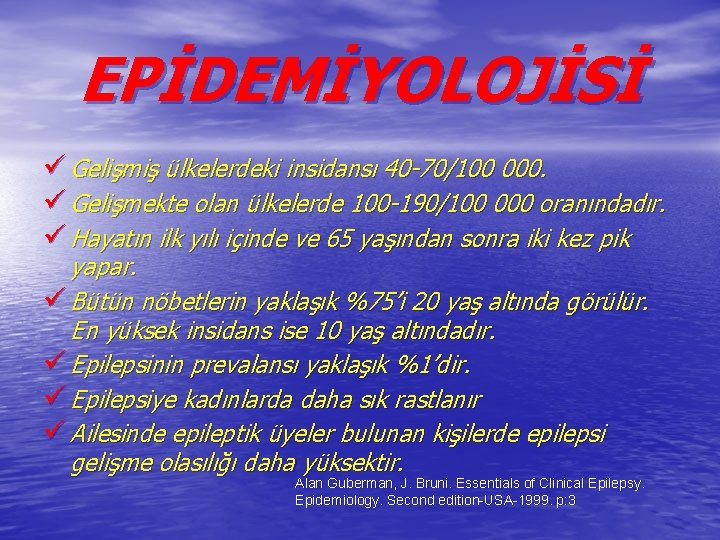 EPİDEMİYOLOJİSİ

✓ Gelişmiş ülkelerdeki insidansı 40-70/100 000.

✓ Gelişmekte olan ülkelerde 100-190/100 000 oranındadır.

✓ Hayatın ilk yılı içinde ve 65 yaşından sonra iki kez pik yapar.

✓ Bütün nöbetlerin yaklaşık %75'i 20 yaş altında görülür. En yüksek insidans ise 10 yaş altındadır.

✓ Epilepsinin prevalansı yaklaşık %1'dir.

✓ Epilepsiye kadınlarda daha sık rastlanır

✓ Ailesinde epileptik üyeler bulunan kişilerde epilepsi gelişme olasılığı daha yüksektir.

Alan Guberman, J. Bruni. Essentials of Clinical Epilepsy. Epidemiology. Second edition-USA-1999. p:3